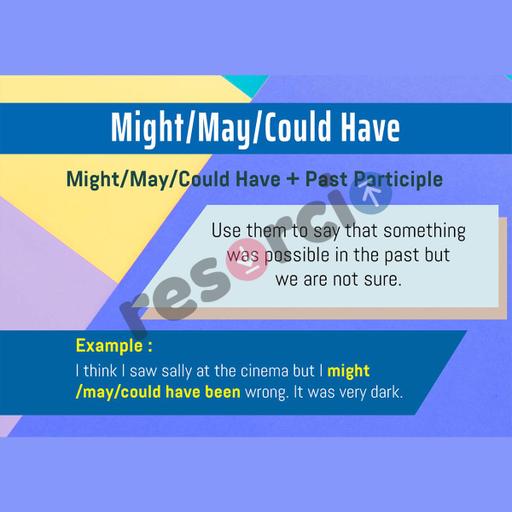 Might/May/Could Have

Might/May/Could Have + Past Participle

Use them to say that something was possible in the past but we are not sure.

resorcio

Example :

I think I saw sally at the cinema but I might /may/could have been wrong. It was very dark.